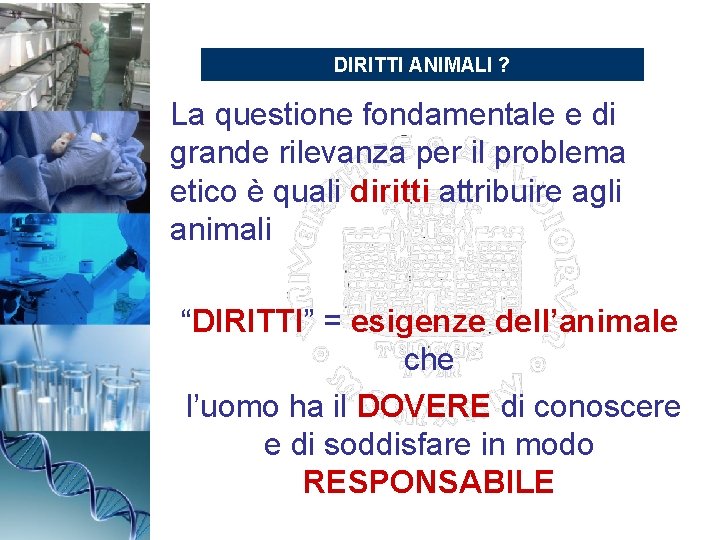 DIRITTI ANIMALI ?

La questione fondamentale e di grande rilevanza per il problema etico è quali diritti attribuire agli animali

“DIRITTI” = esigenze dell’animale che l’uomo ha il DOVERE di conoscere e di soddisfare in modo RESPONSABILE